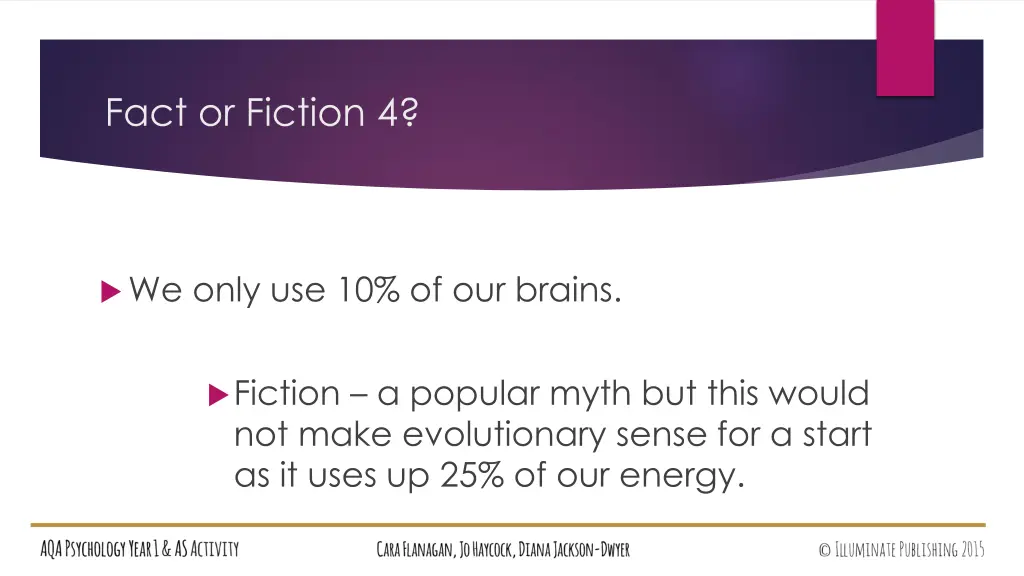 Fact or Fiction 4?

We only use 10% of our brains.

Fiction – a popular myth but this would not make evolutionary sense for a start as it uses up 25% of our energy.

AQA Psychology Year 1 & AS Activity

Cara Flanagan, Jo Haycock, Diana Jackson-Dwyer

© Illuminate Publishing 2015